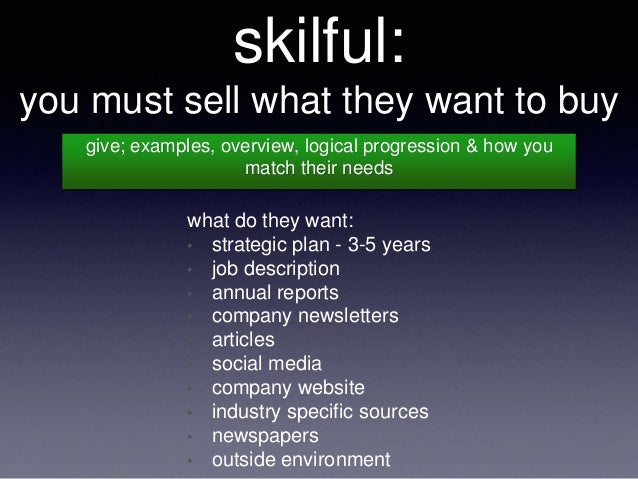 skilful:
you must sell what they want to buy

give; examples, overview, logical progression & how you match their needs

what do they want:
- strategic plan - 3-5 years
- job description
- annual reports
- company newsletters
- articles
- social media
- company website
- industry specific sources
- newspapers
- outside environment